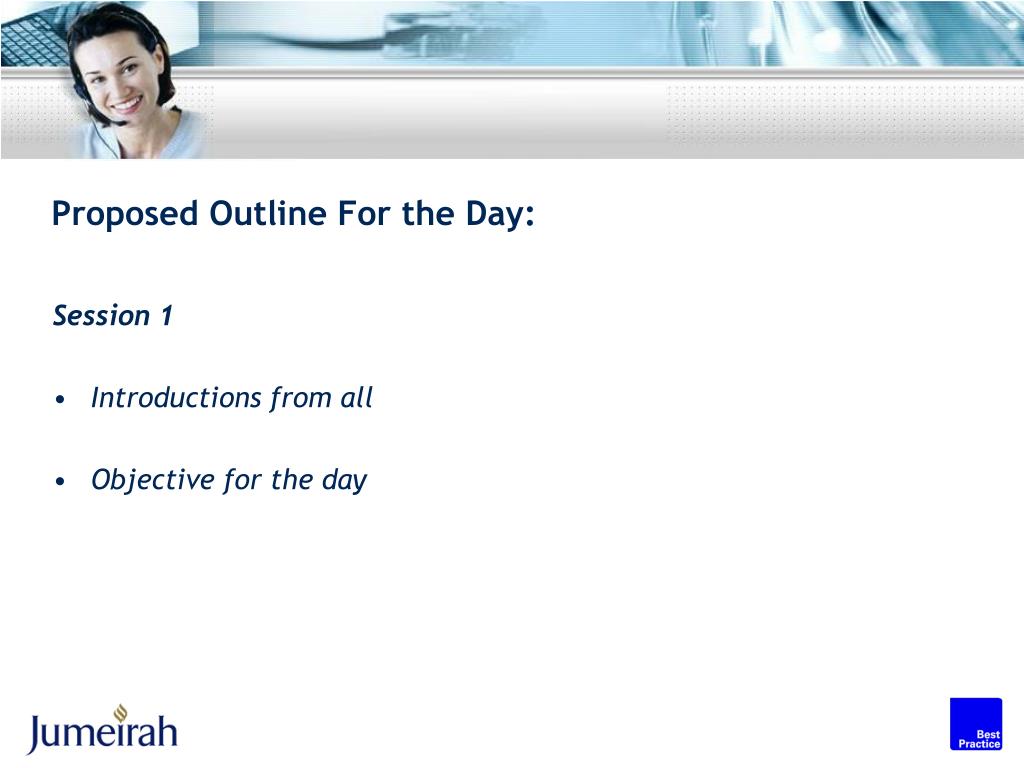 Proposed Outline For the Day:

Session 1

• Introductions from all

• Objective for the day

Jumeirah

Best Practice